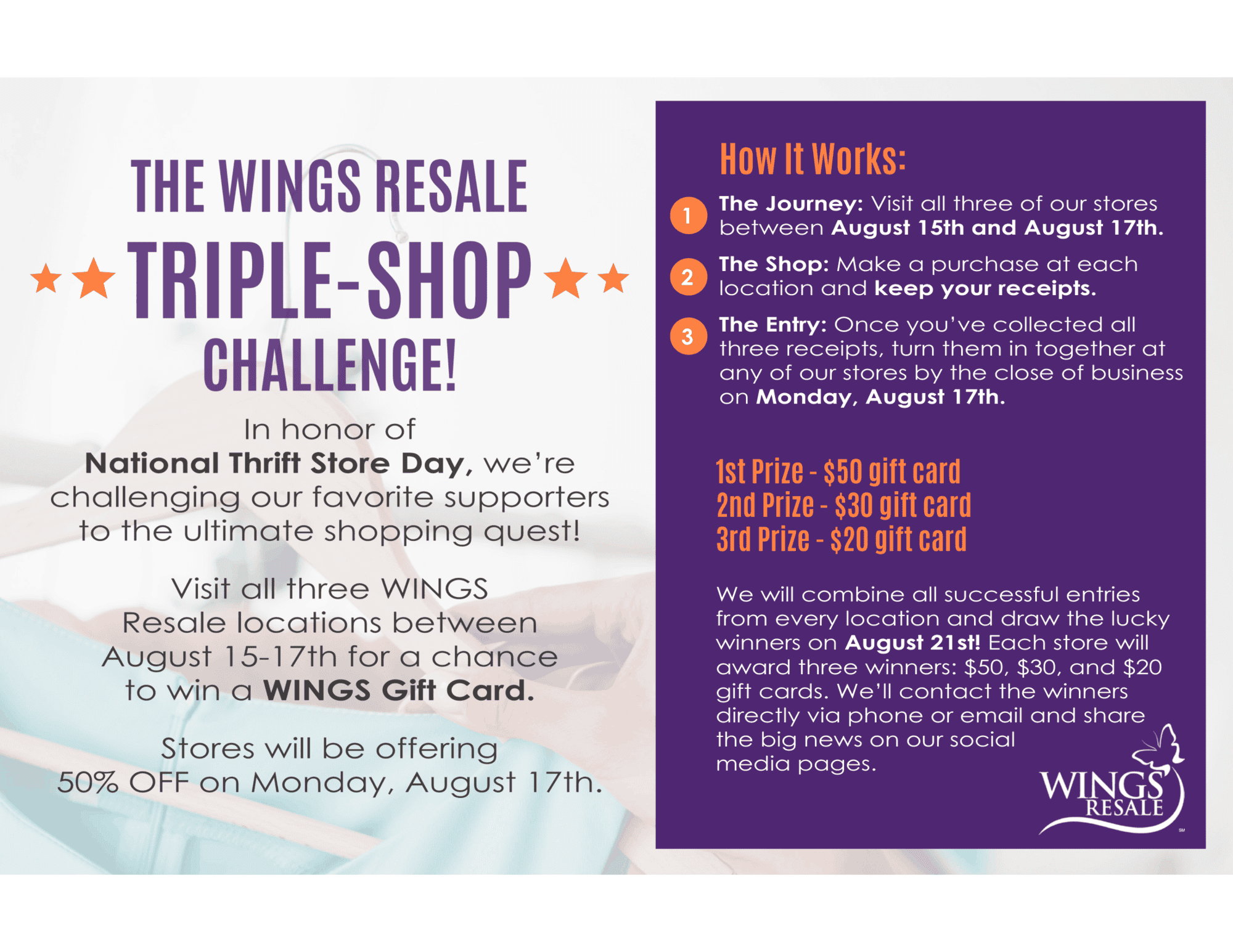 THE WINGS RESALE
TRIPLE-SHOP
CHALLENGE!

In honor of National Thrift Store Day, we're challenging our favorite supporters to the ultimate shopping quest!

Visit all three WINGS Resale locations between August 15-17th for a chance to win a WINGS Gift Card.

Stores will be offering 50% OFF on Monday, August 17th.

How It Works:

1 The Journey: Visit all three of our stores between August 15th and August 17th.

2 The Shop: Make a purchase at each location and keep your receipts.

3 The Entry: Once you've collected all three receipts, turn them in together at any of our stores by the close of business on Monday, August 17th.

1st Prize - $50 gift card
2nd Prize - $30 gift card
3rd Prize - $20 gift card

We will combine all successful entries from every location and draw the lucky winners on August 21st! Each store will award three winners: $50, $30, and $20 gift cards. We'll contact the winners directly via phone or email and share the big news on our social media pages.

WINGS RESALE